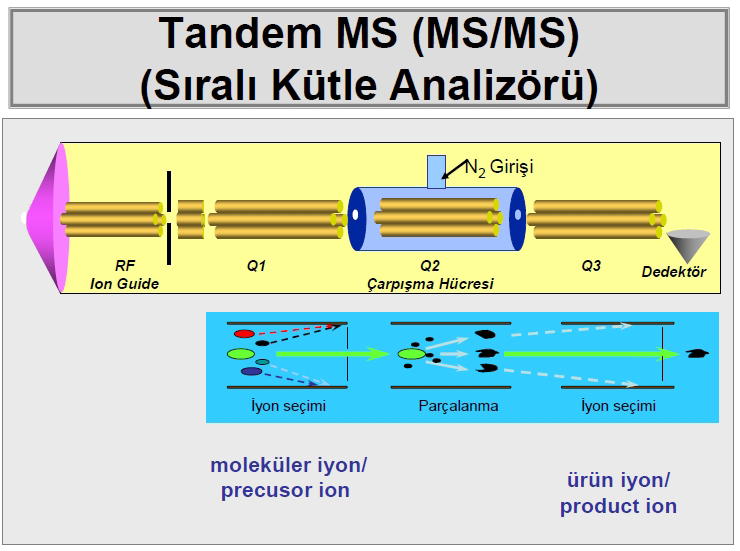 Tandem MS (MS/MS)
(Sıralı Kütle Analizörü)

$N_2$ Girişi

RF
Ion Guide

Q1

Q2
Çarpışma Hücresi

Q3

Dedektör

İyon seçimi

Parçalanma

İyon seçimi

moleküler iyon/
precusor ion

ürün iyon/
product ion